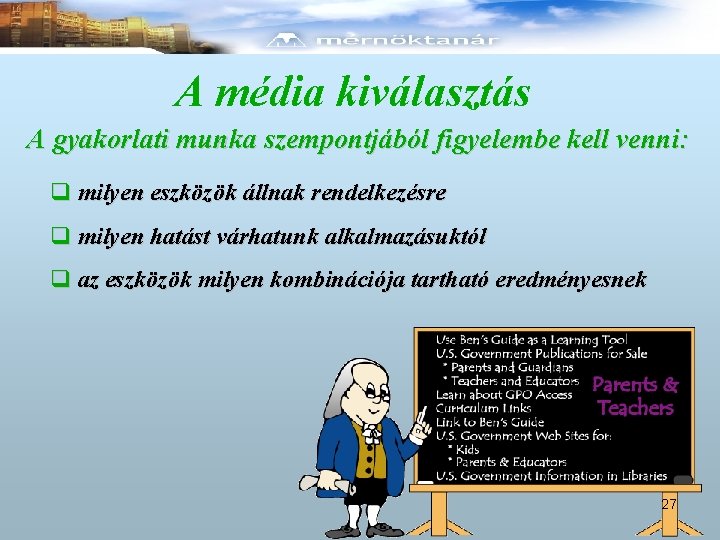 mérnöktanár

A média kiválasztás

A gyakorlati munka szempontjából figyelembe kell venni:

❑ milyen eszközök állnak rendelkezésre

❑ milyen hatást várhatunk alkalmazásuktól

❑ az eszközök milyen kombinációja tartható eredményesnek

Use Ben's Guide as a Learning Tool
U.S. Government Publications for Sale
* Parents and Guardians
* Teachers and Educators
Learn about GPO Access
Curriculum Links
Link to Ben's Guide
U.S. Government Web Sites for:
* Kids
* Parents & Educators
U.S. Government Information in Libraries

Parents & Teachers

27